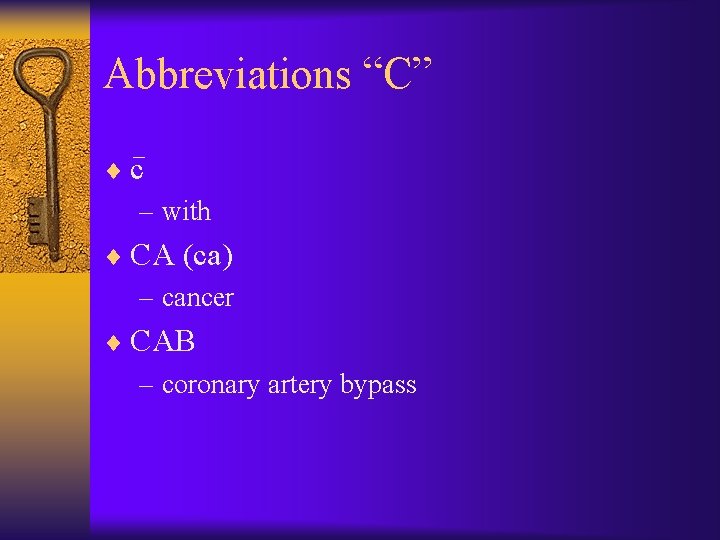 Abbreviations “C”

♦ $\bar{c}$

– with

♦ CA (ca)

– cancer

♦ CAB

– coronary artery bypass